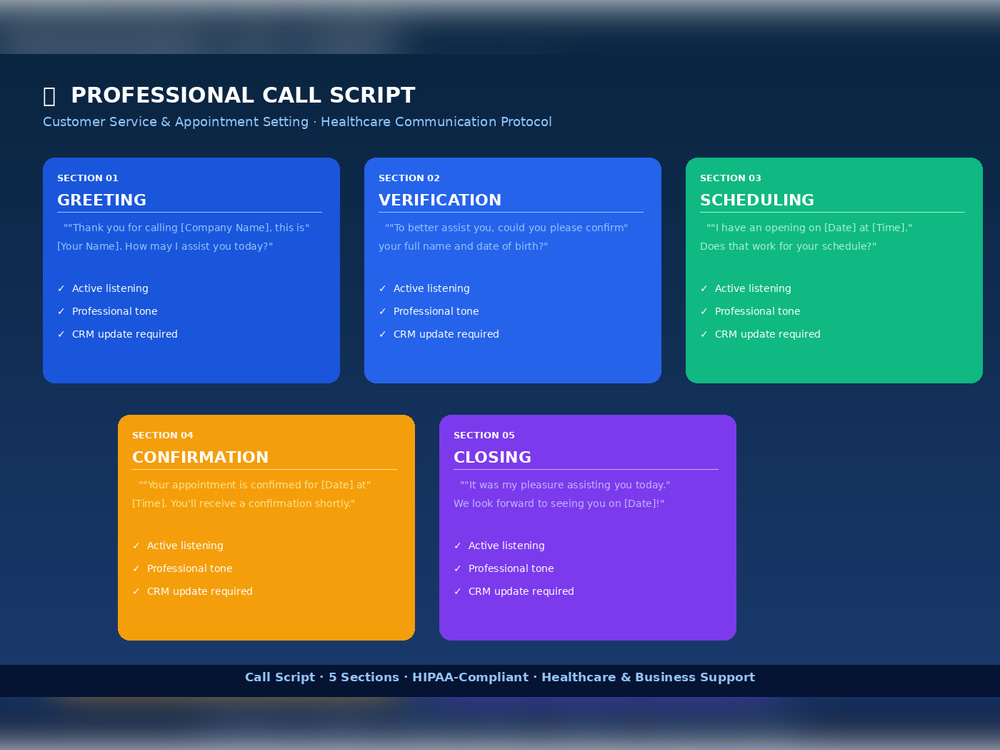 PROFESSIONAL CALL SCRIPT

Customer Service & Appointment Setting · Healthcare Communication Protocol

SECTION 01

GREETING

""Thank you for calling [Company Name], this is" [Your Name]. How may I assist you today?"

✓ Active listening
✓ Professional tone
✓ CRM update required

SECTION 02

VERIFICATION

""To better assist you, could you please confirm" your full name and date of birth?"

✓ Active listening
✓ Professional tone
✓ CRM update required

SECTION 03

SCHEDULING

""I have an opening on [Date] at [Time]." Does that work for your schedule?"

✓ Active listening
✓ Professional tone
✓ CRM update required

SECTION 04

CONFIRMATION

""Your appointment is confirmed for [Date] at" [Time]. You'll receive a confirmation shortly."

✓ Active listening
✓ Professional tone
✓ CRM update required

SECTION 05

CLOSING

""It was my pleasure assisting you today." We look forward to seeing you on [Date]!"

✓ Active listening
✓ Professional tone
✓ CRM update required

Call Script · 5 Sections · HIPAA-Compliant · Healthcare & Business Support